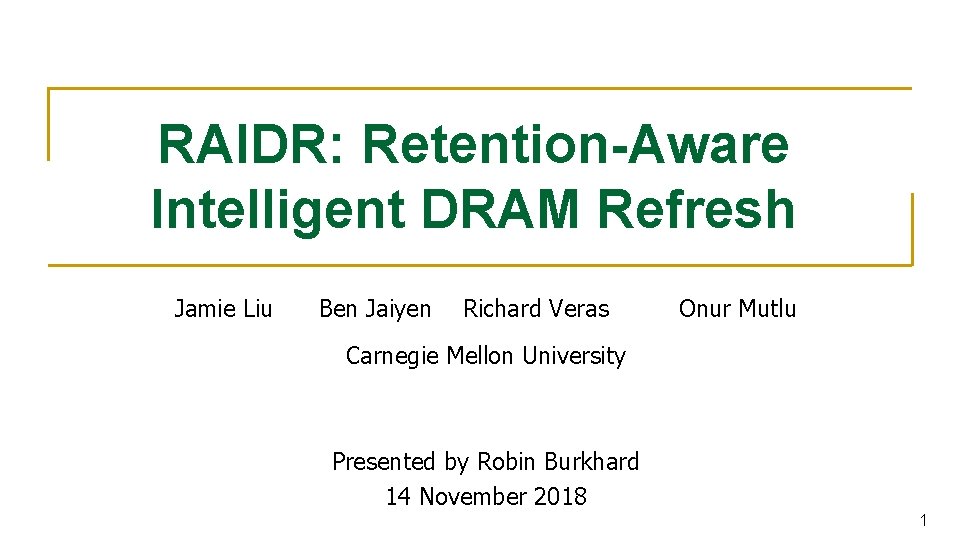 RAIDR: Retention-Aware Intelligent DRAM Refresh

Jamie Liu Ben Jaiyen Richard Veras Onur Mutlu

Carnegie Mellon University

Presented by Robin Burkhard
14 November 2018

1